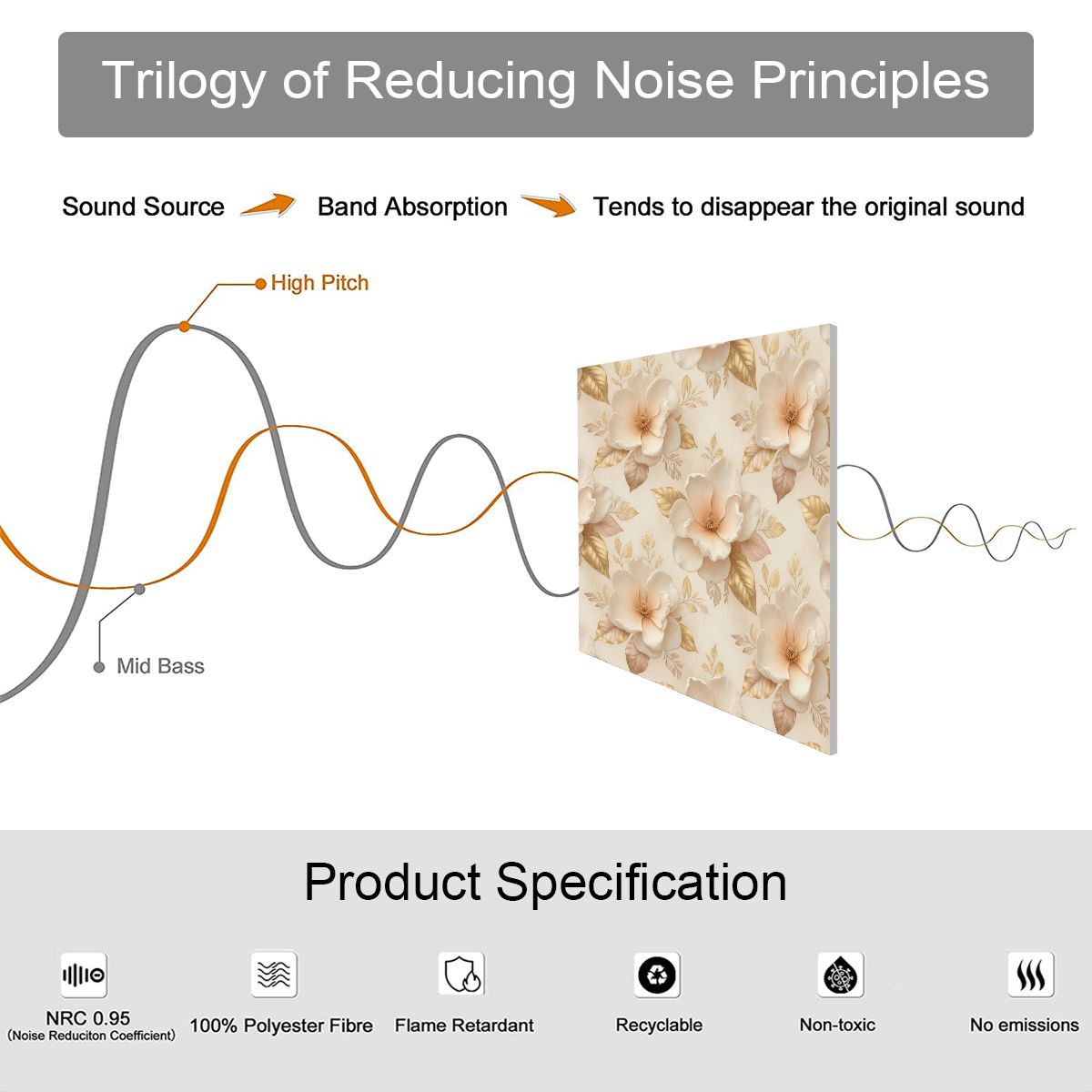 Trilogy of Reducing Noise Principles

Sound Source Band Absorption Tends to disappear the original sound

High Pitch

Mid Bass

Product Specification

NRC 0.95
(Noise Reduciton Coefficient)

100% Polyester Fibre

Flame Retardant

Recyclable

Non-toxic

No emissions